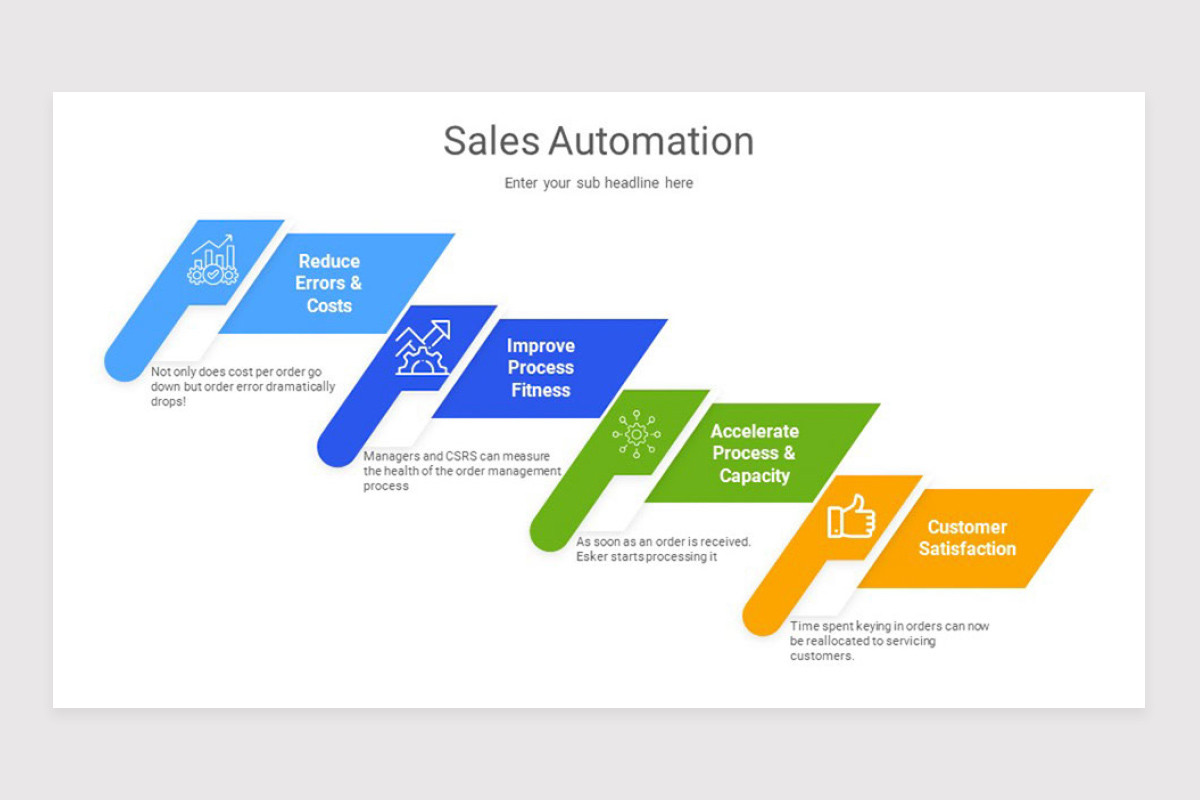 Sales Automation

Enter your sub headline here

Reduce Errors & Costs

Not only does cost per order go down but order error dramatically drops!

Improve Process Fitness

Managers and CSRS can measure the health of the order management process

Accelerate Process & Capacity

As soon as an order is received. Esker starts processing it

Customer Satisfaction

Time spent keying in orders can now be reallocated to servicing customers.